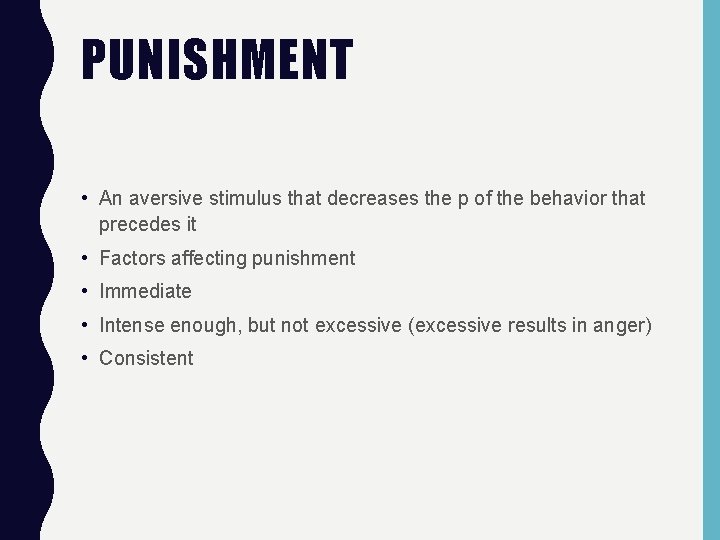 PUNISHMENT

• An aversive stimulus that decreases the p of the behavior that precedes it
• Factors affecting punishment
• Immediate
• Intense enough, but not excessive (excessive results in anger)
• Consistent